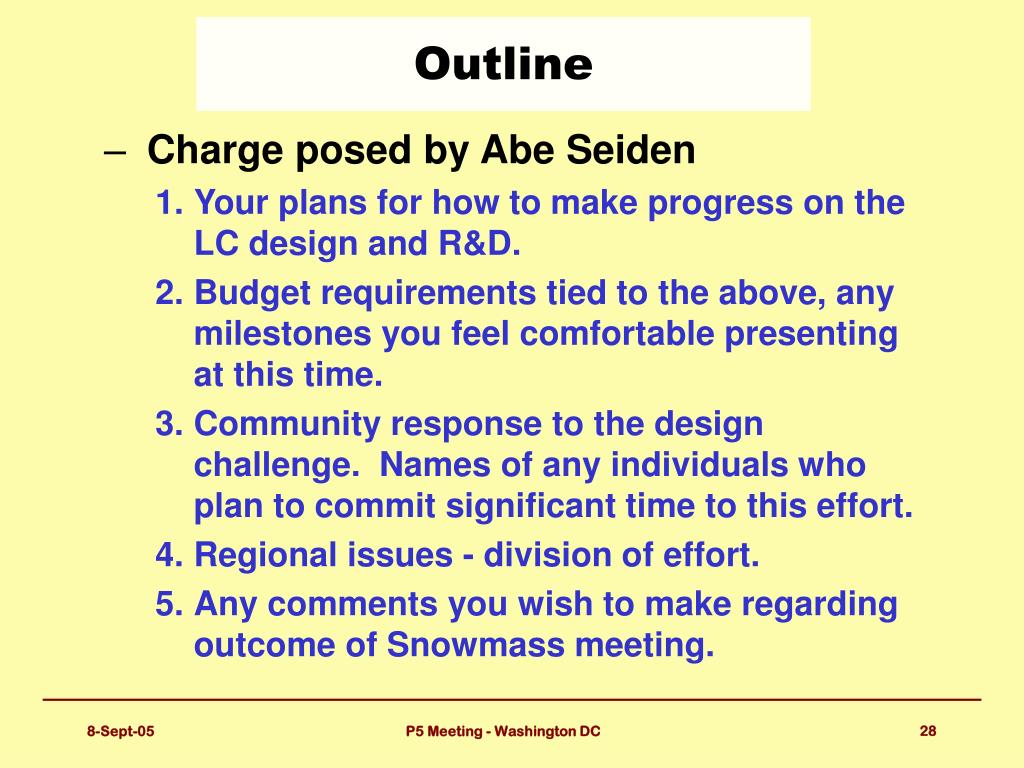 Outline

– Charge posed by Abe Seiden

1. Your plans for how to make progress on the LC design and R&D.
2. Budget requirements tied to the above, any milestones you feel comfortable presenting at this time.
3. Community response to the design challenge. Names of any individuals who plan to commit significant time to this effort.
4. Regional issues - division of effort.
5. Any comments you wish to make regarding outcome of Snowmass meeting.

8-Sept-05

P5 Meeting - Washington DC

28